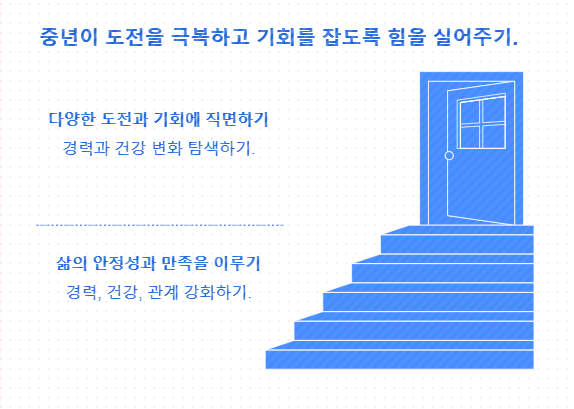 중년이 도전을 극복하고 기회를 잡도록 힘을 실어주기.

다양한 도전과 기회에 직면하기

경력과 건강 변화 탐색하기.

삶의 안정성과 만족을 이루기

경력, 건강, 관계 강화하기.